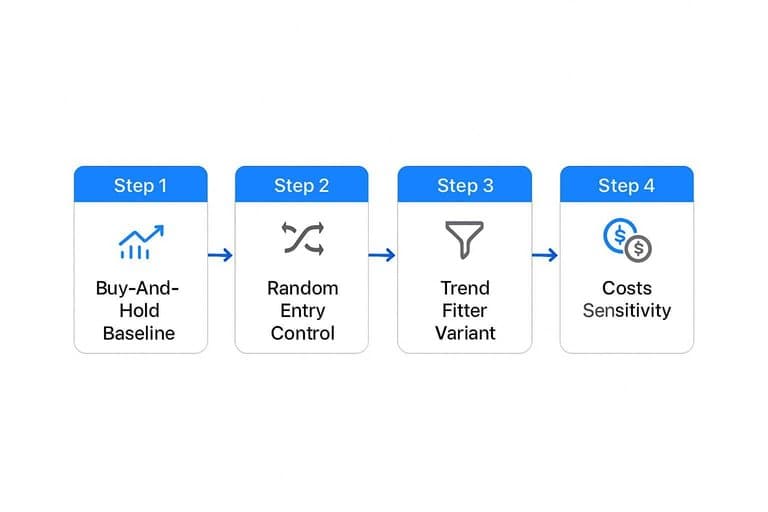 Step 1

Buy-And-Hold Baseline

Step 2

Random Entry Control

Step 3

Trend Fitter Variant

Step 4

Costs Sensitivity